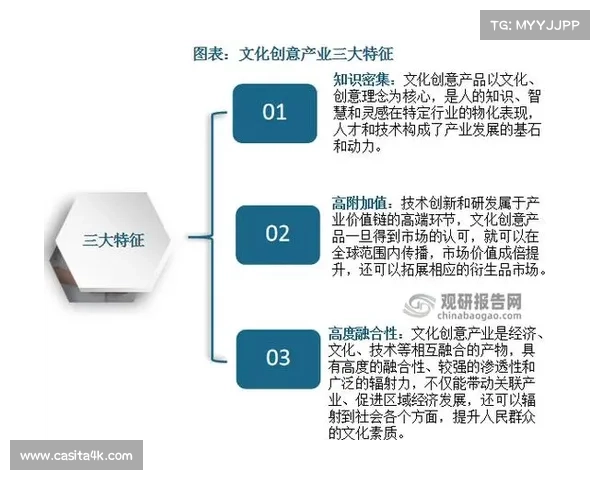 TG: MYYJJPP

图表：文化创意产业三大特征

三大特征

01

知识密集：文化创意产品以文化、创意理念为核心，是人的知识、智慧和灵感在特定行业的物化表现，人才和技术构成了产业发展的基石和动力。

02

高附加值：技术创新和研发属于产业价值链的高端环节，文化创意产品一旦得到市场的认可，就可以在全球范围内传播，市场价值成倍提升，还可以拓展相应的衍生品市场。

观研报告网
chinabaogao.com

03

高度融合性：文化创意产业是经济、文化、技术等相互融合的产物，具有高度的融合性、较强的渗透性和广泛的辐射力，不仅能带动关联产业、促进区域经济发展，还可以辐射到社会各个方面，提升人民群众的文化素质。

www.casita4k.com